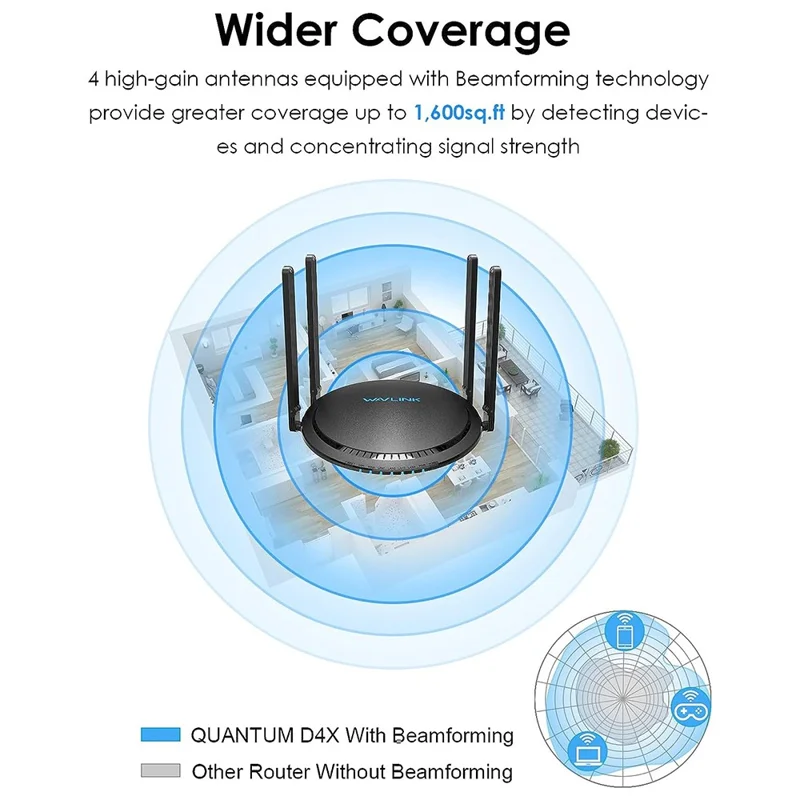 Wider Coverage

4 high-gain antennas equipped with Beamforming technology provide greater coverage up to 1,600sq.ft by detecting devices and concentrating signal strength

WAVLINK

QUANTUM D4X With Beamforming

Other Router Without Beamforming